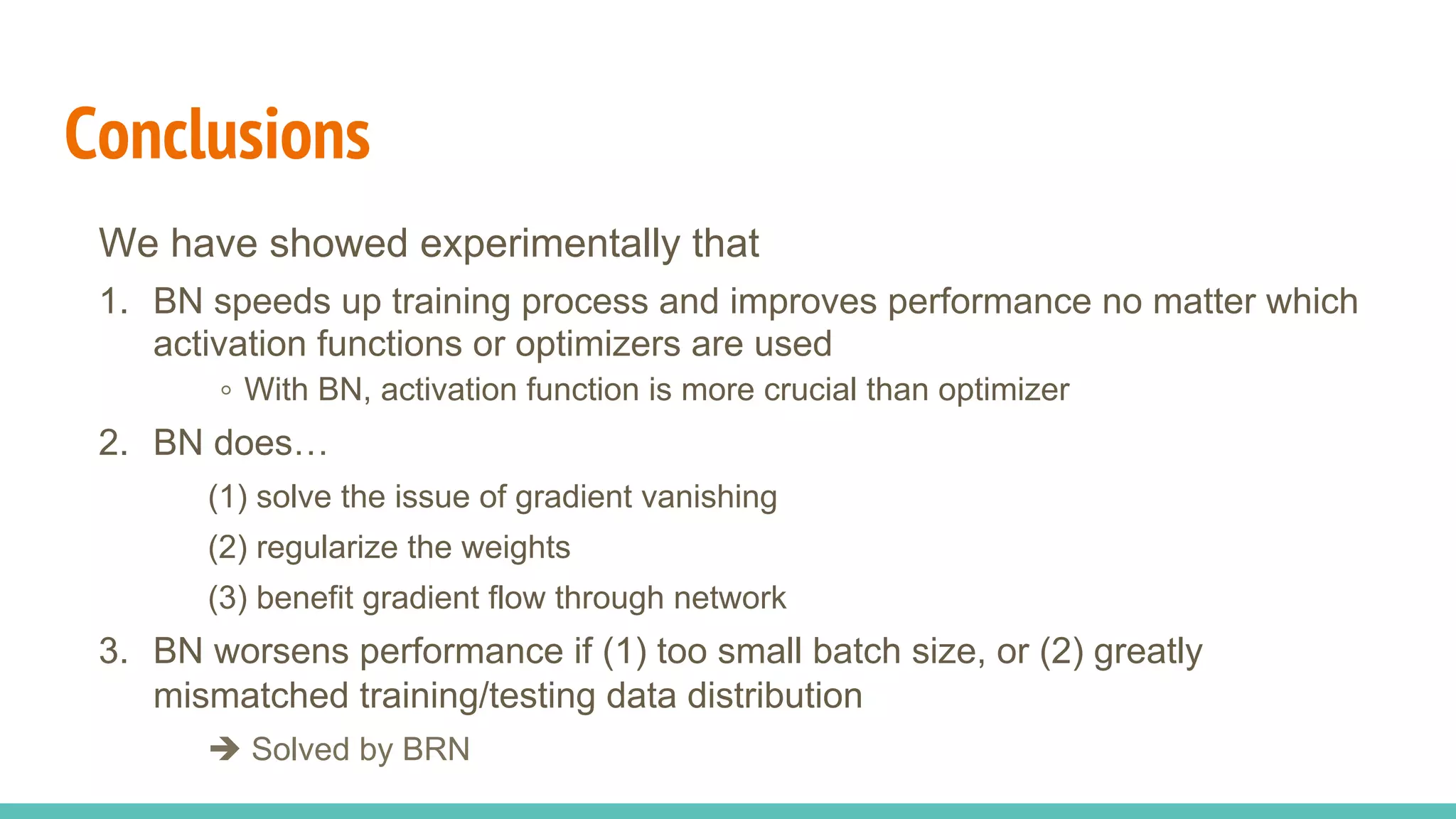 Conclusions

We have showed experimentally that

1. BN speeds up training process and improves performance no matter which activation functions or optimizers are used
   ◦ With BN, activation function is more crucial than optimizer

2. BN does…
   (1) solve the issue of gradient vanishing
   (2) regularize the weights
   (3) benefit gradient flow through network

3. BN worsens performance if (1) too small batch size, or (2) greatly mismatched training/testing data distribution
   ➔ Solved by BRN